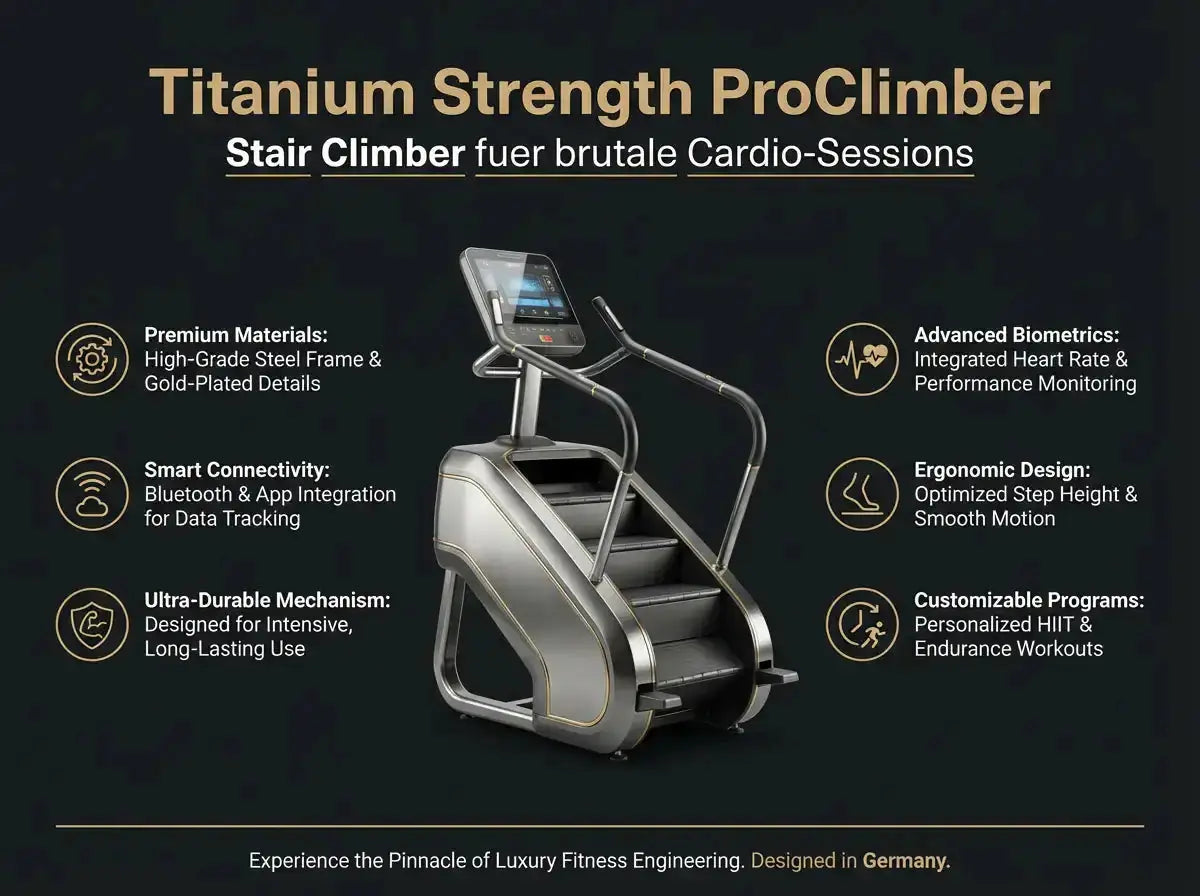 Titanium Strength ProClimber

Stair Climber fuer brutale Cardio-Sessions

Premium Materials:
High-Grade Steel Frame & Gold-Plated Details

Smart Connectivity:
Bluetooth & App Integration for Data Tracking

Ultra-Durable Mechanism:
Designed for Intensive, Long-Lasting Use

Advanced Biometrics:
Integrated Heart Rate & Performance Monitoring

Ergonomic Design:
Optimized Step Height & Smooth Motion

Customizable Programs:
Personalized HIIT & Endurance Workouts

Experience the Pinnacle of Luxury Fitness Engineering. Designed in Germany.